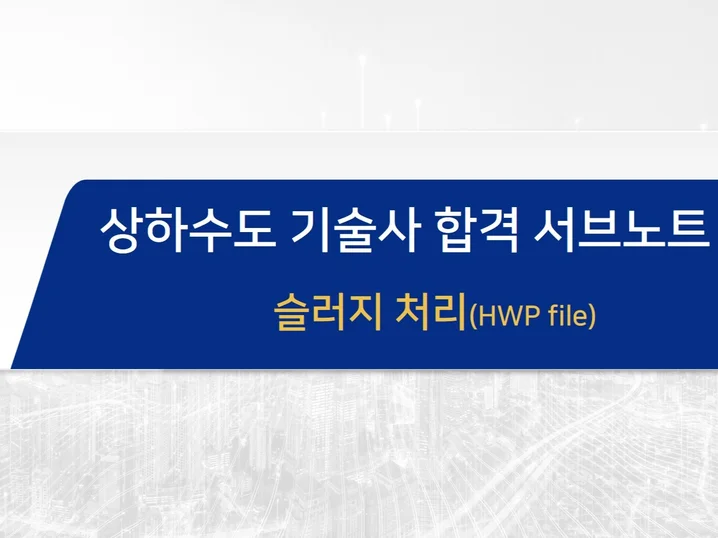 상하수도 기술사 합격 서브노트

슬러지 처리(HWP file)